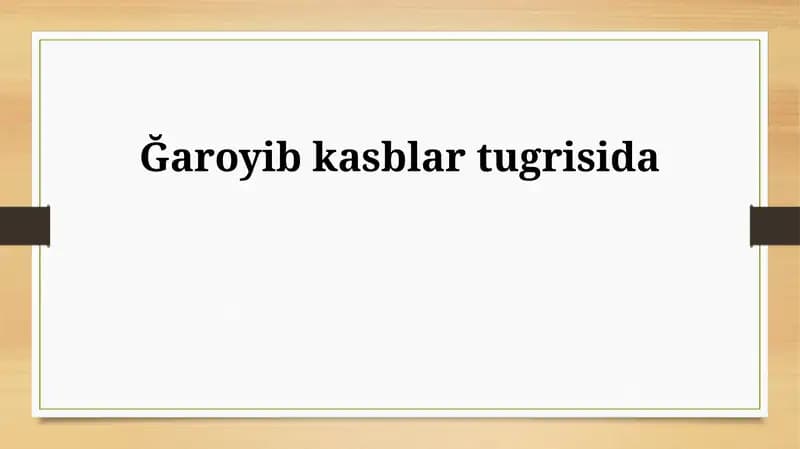 Ğaroyib kasblar tugrisida